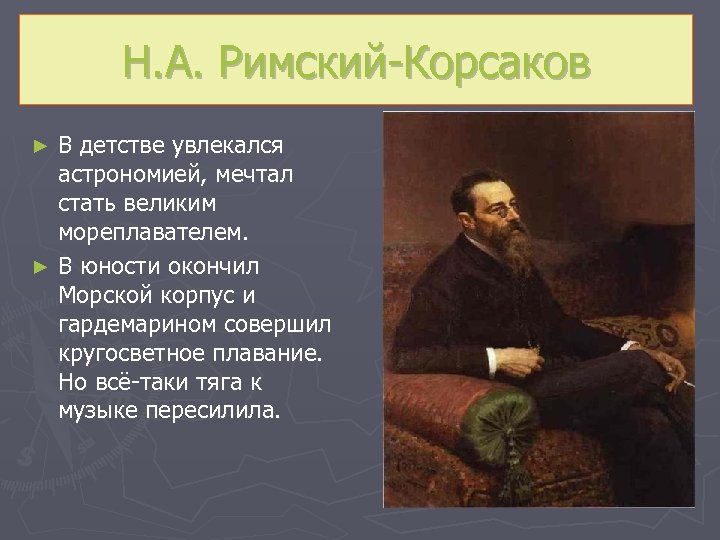 Н.А. Римский-Корсаков

► В детстве увлекался астрономией, мечтал стать великим мореплавателем.

► В юности окончил Морской корпус и гардемарином совершил кругосветное плавание. Но всё-таки тяга к музыке пересилила.